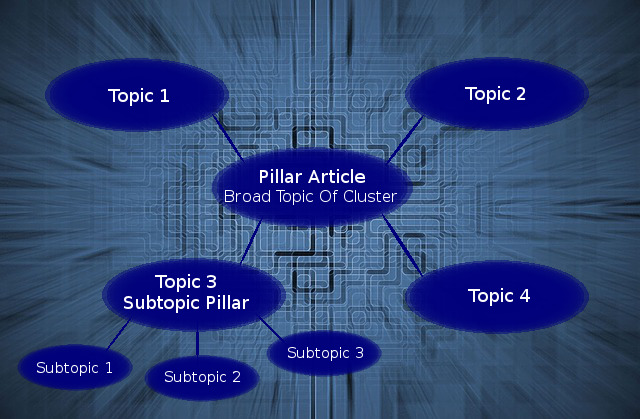 Topic 1

Topic 2

Pillar Article
Broad Topic Of Cluster

Topic 3
Subtopic Pillar

Topic 4

Subtopic 1

Subtopic 2

Subtopic 3